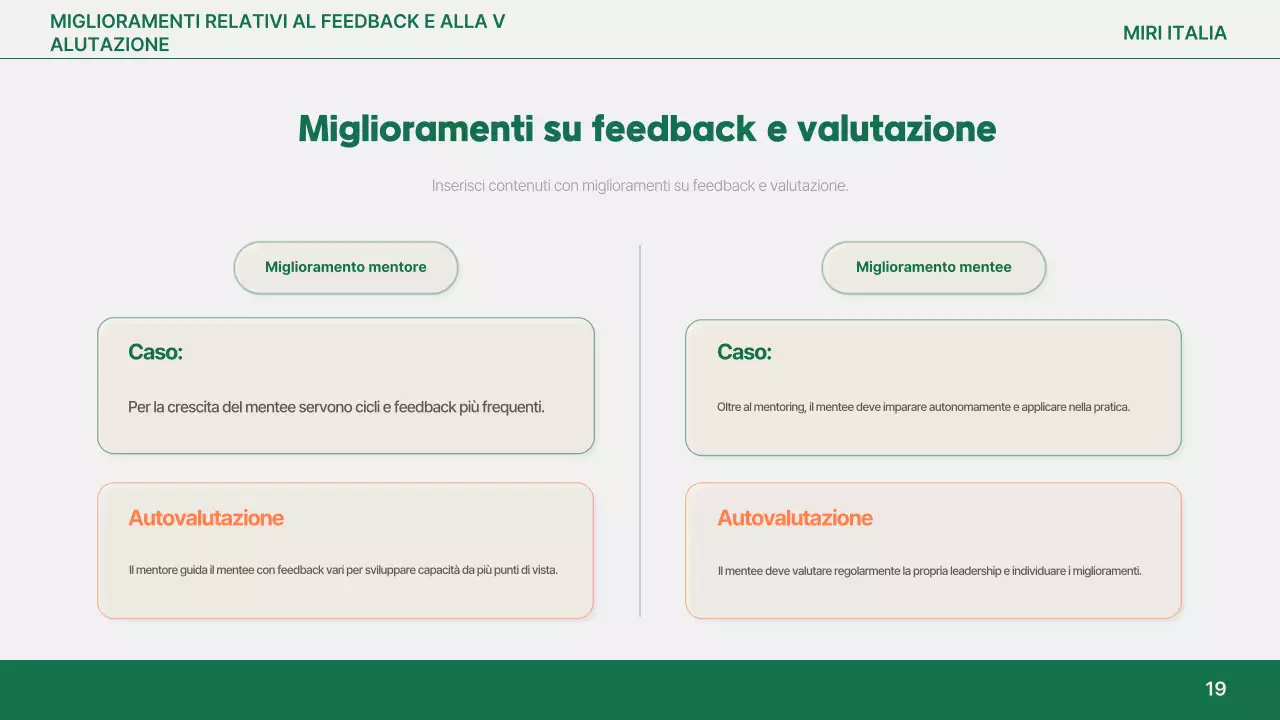 MIGLIORAMENTI RELATIVI AL FEEDBACK E ALLA V ALUTAZIONE

MIRI ITALIA

Miglioramenti su feedback e valutazione

Inserisci contenuti con miglioramenti su feedback e valutazione.

Miglioramento mentore

Caso:

Per la crescita del mentee servono cicli e feedback più frequenti.

Autovalutazione

Il mentore guida il mentee con feedback vari per sviluppare capacità da più punti di vista.

Miglioramento mentee

Caso:

Oltre al mentoring, il mentee deve imparare autonomamente e applicare nella pratica.

Autovalutazione

Il mentee deve valutare regolarmente la propria leadership e individuare i miglioramenti.

19